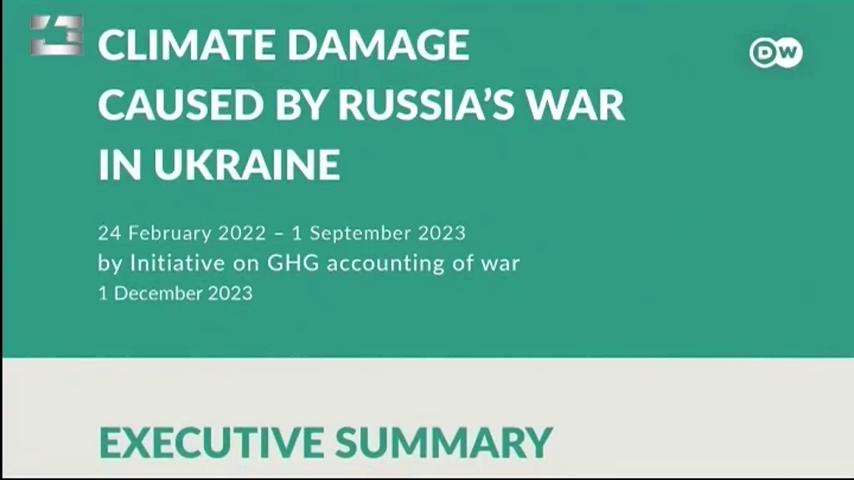 CLIMATE DAMAGE CAUSED BY RUSSIA'S WAR IN UKRAINE

DW

24 February 2022 – 1 September 2023
by Initiative on GHG accounting of war
1 December 2023

EXECUTIVE SUMMARY